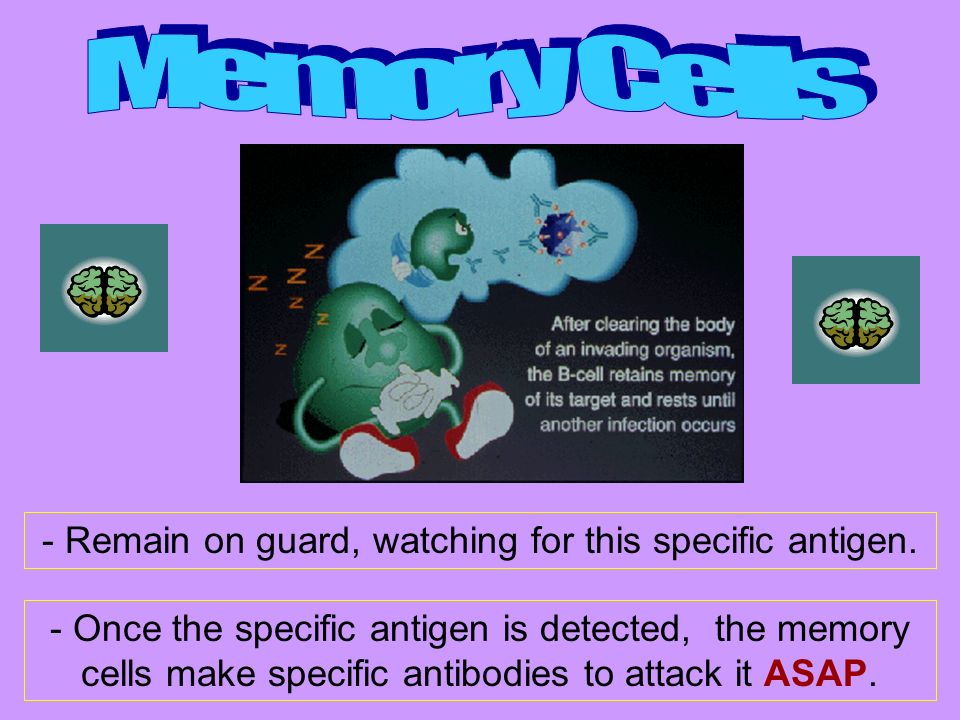 Memory Cells

Z Z Z Z Z Z

After clearing the body of an invading organism, the B-cell retains memory of its target and rests until another infection occurs

- Remain on guard, watching for this specific antigen.

- Once the specific antigen is detected, the memory cells make specific antibodies to attack it ASAP.